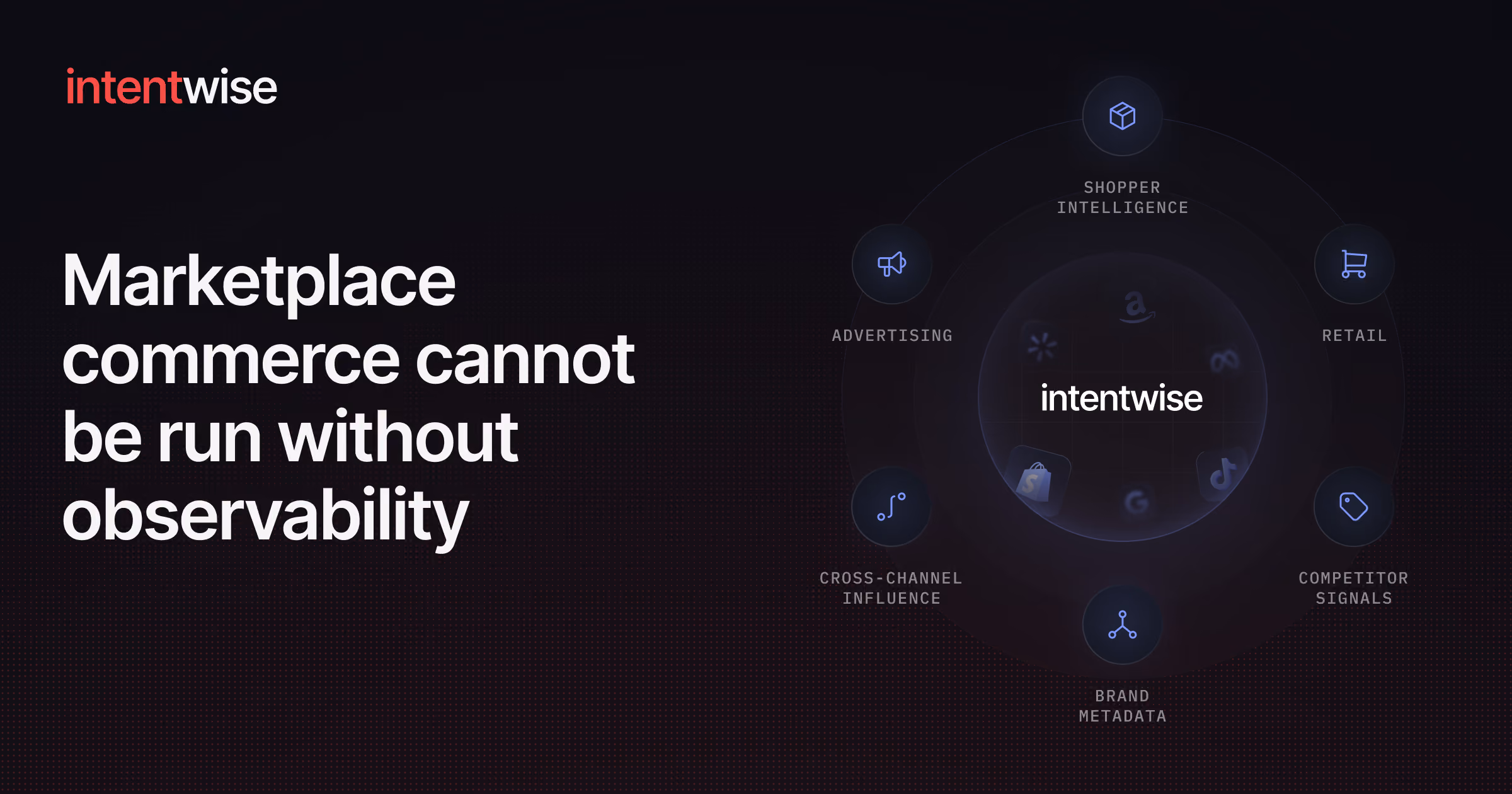 intentwise

Marketplace commerce cannot be run without observability

SHOPPER INTELLIGENCE

ADVERTISING

RETAIL

intentwise

CROSS-CHANNEL INFLUENCE

COMPETITOR SIGNALS

BRAND METADATA